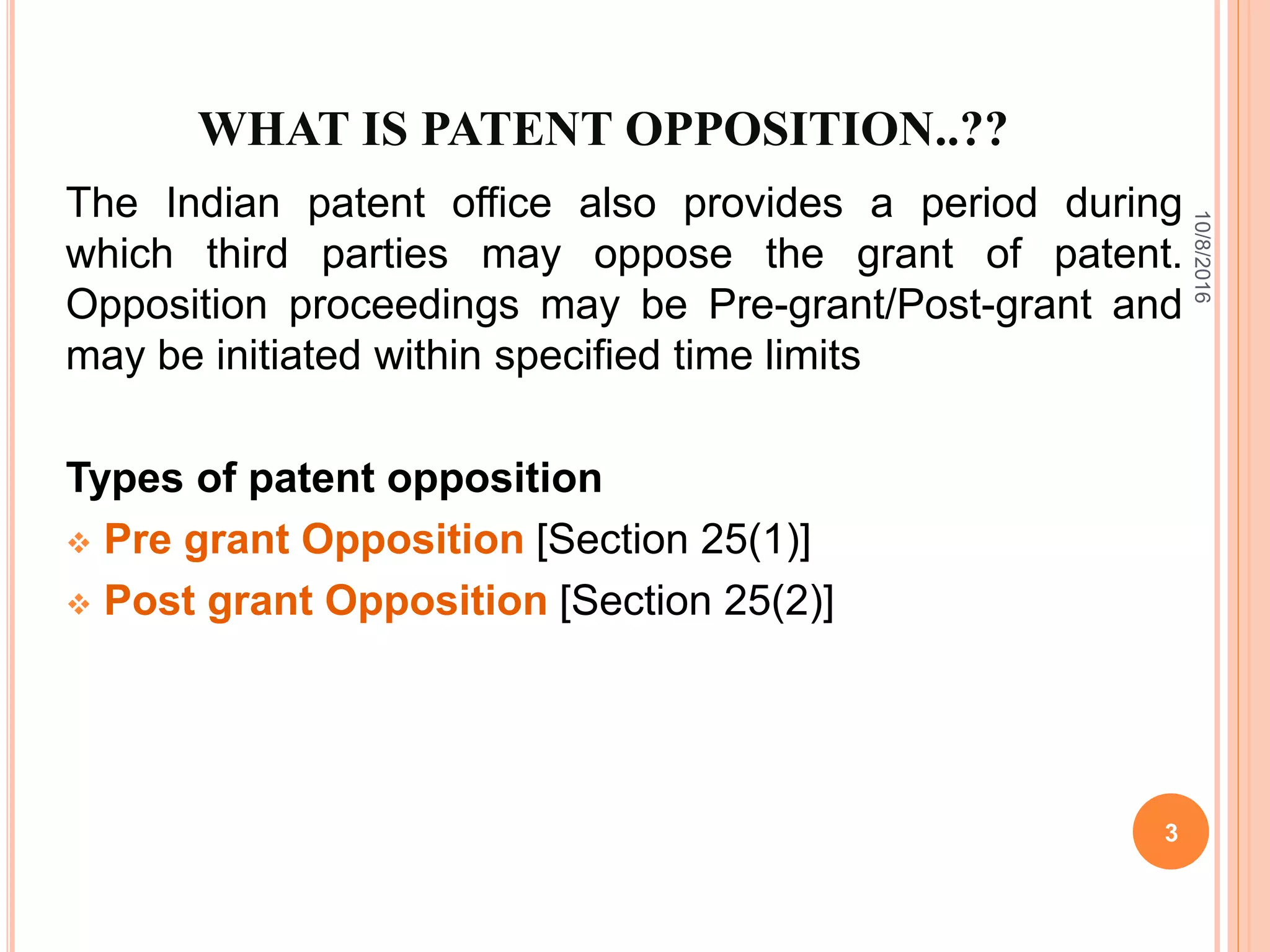 WHAT IS PATENT OPPOSITION..??

The Indian patent office also provides a period during which third parties may oppose the grant of patent. Opposition proceedings may be Pre-grant/Post-grant and may be initiated within specified time limits

10/8/2016

Types of patent opposition

❖ Pre grant Opposition [Section 25(1)]

❖ Post grant Opposition [Section 25(2)]

3